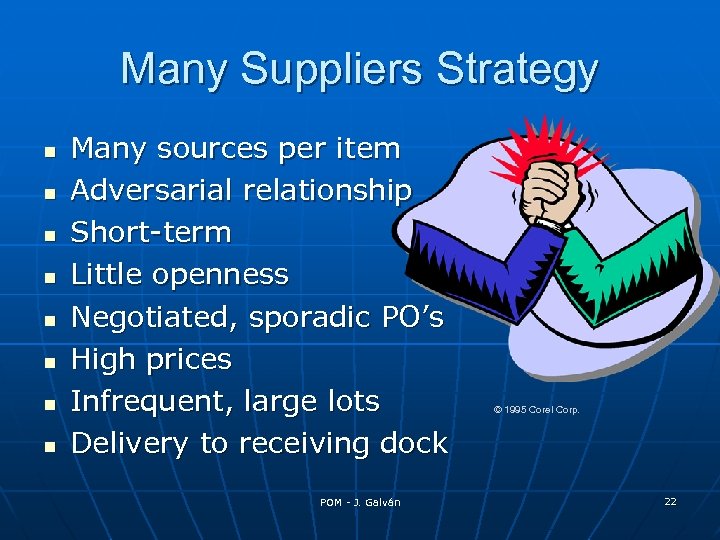 Many Suppliers Strategy

- Many sources per item
- Adversarial relationship
- Short-term
- Little openness
- Negotiated, sporadic PO's
- High prices
- Infrequent, large lots
- Delivery to receiving dock

© 1995 Corel Corp.

POM - J. Galván

22